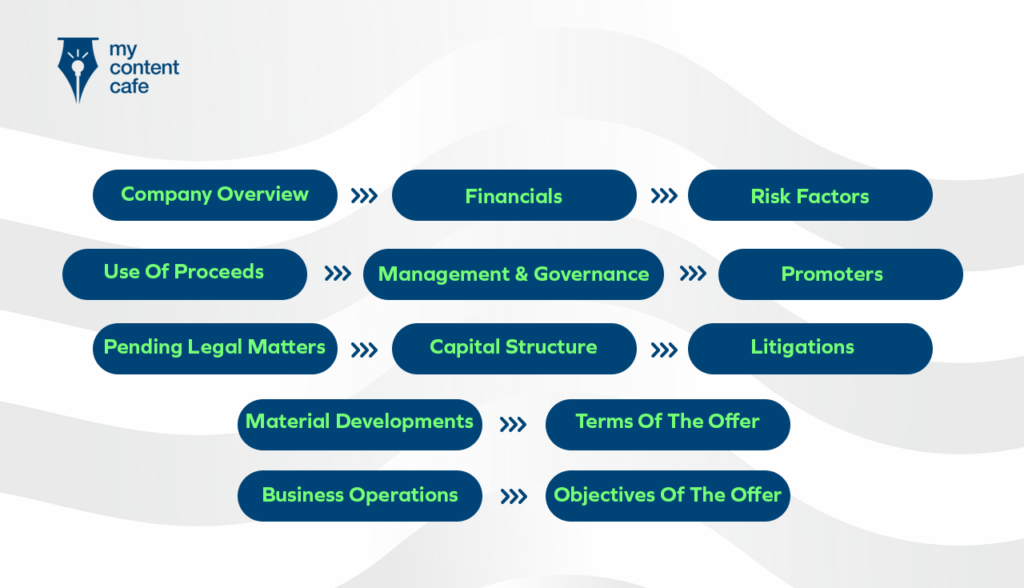 my content cafe

Company Overview
Financials
Risk Factors

Use Of Proceeds
Management & Governance
Promoters

Pending Legal Matters
Capital Structure
Litigations

Material Developments
Terms Of The Offer

Business Operations
Objectives Of The Offer